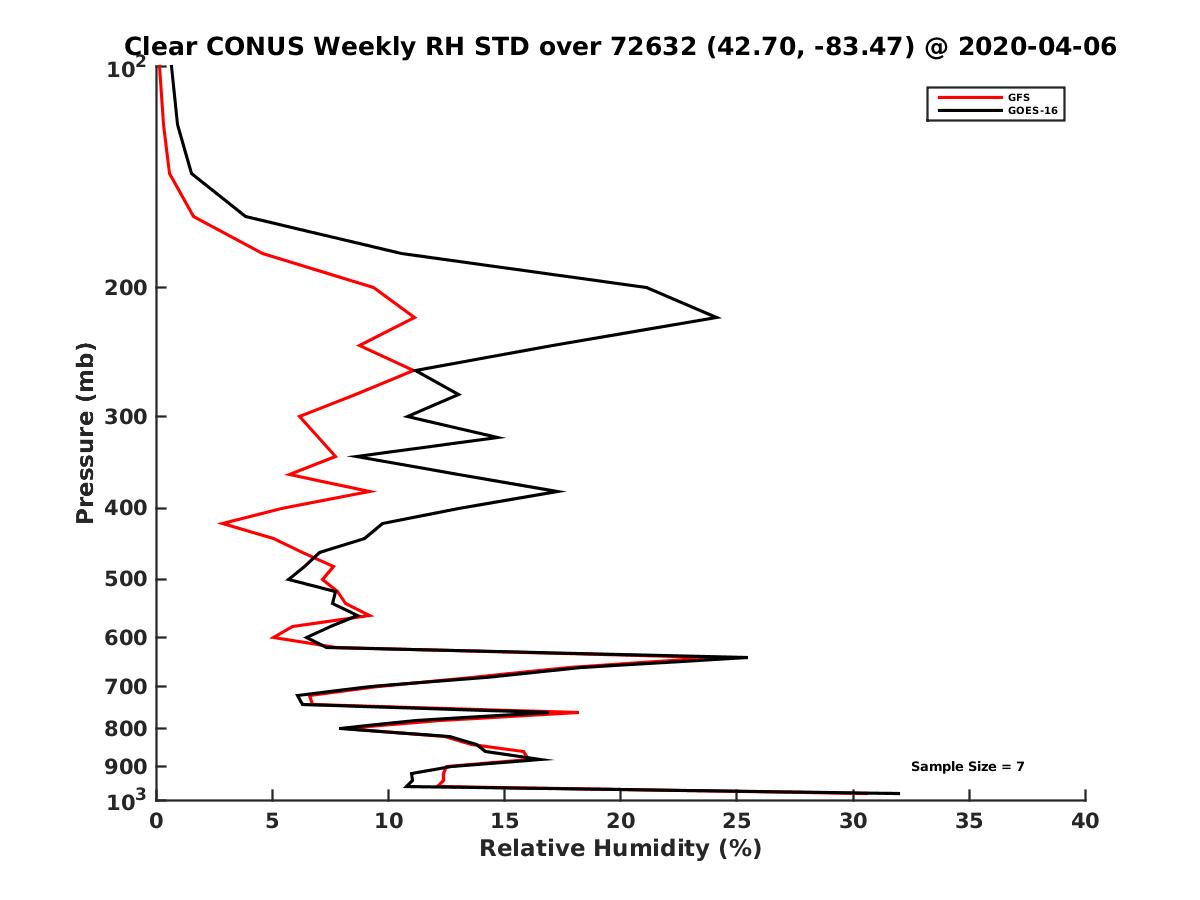 Clear CONUS Weekly RH STD over 72632 (42.70, -83.47) @ 2020-04-06

GFS
GOES-16

Pressure (mb)

$10^2$
200
300
400
500
600
700
800
900
$10^3$

Sample Size = 7

0 5 10 15 20 25 30 35 40
Relative Humidity (%)